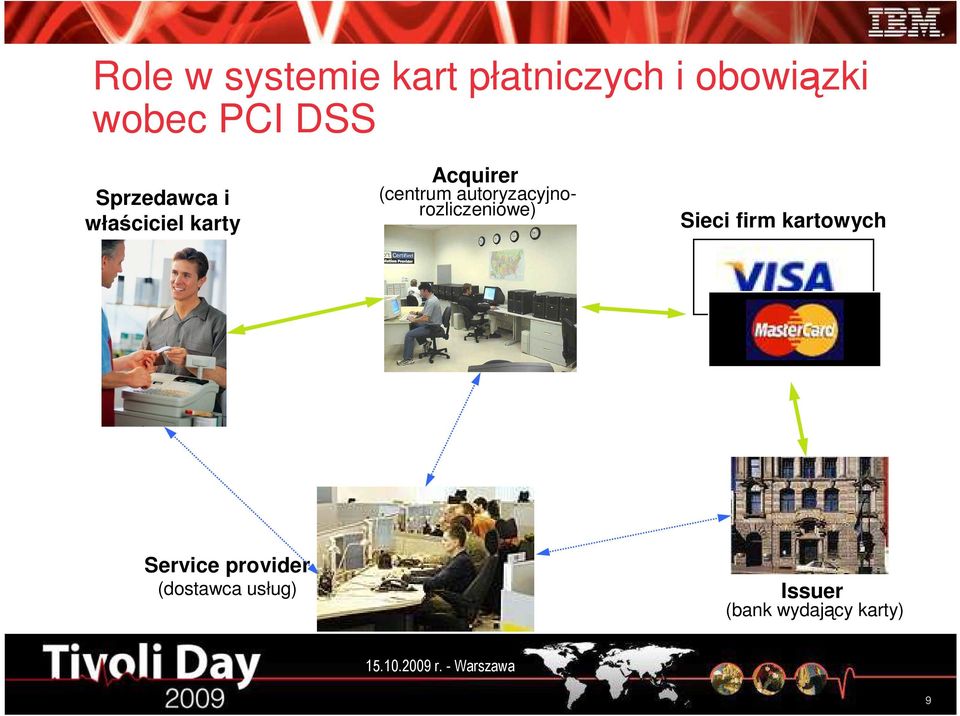 IBM

Role w systemie kart płatniczych i obowiązki wobec PCI DSS

Sprzedawca i właściciel karty

Acquirer
(centrum autoryzacyjno-rozliczeniowe)

Sieci firm kartowych

VISA

MasterCard

Service provider
(dostawca usług)

Issuer
(bank wydający karty)

Tivoli Day
2009

15.10.2009 r. - Warszawa

9